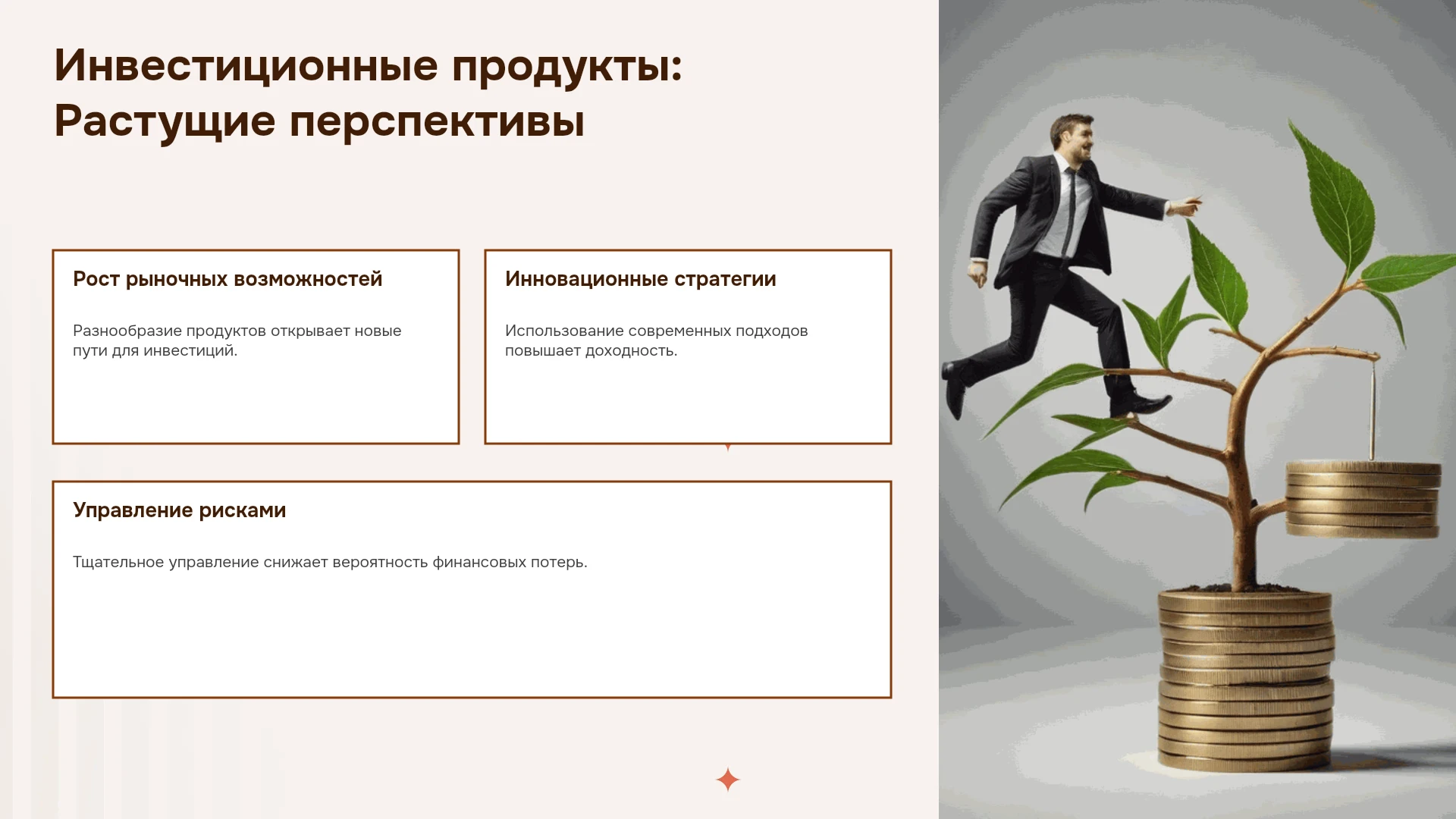 Инвестиционные продукты: Растущие перспективы

Рост рыночных возможностей

Разнообразие продуктов открывает новые пути для инвестиций.

Инновационные стратегии

Использование современных подходов повышает доходность.

Управление рисками

Тщательное управление снижает вероятность финансовых потерь.